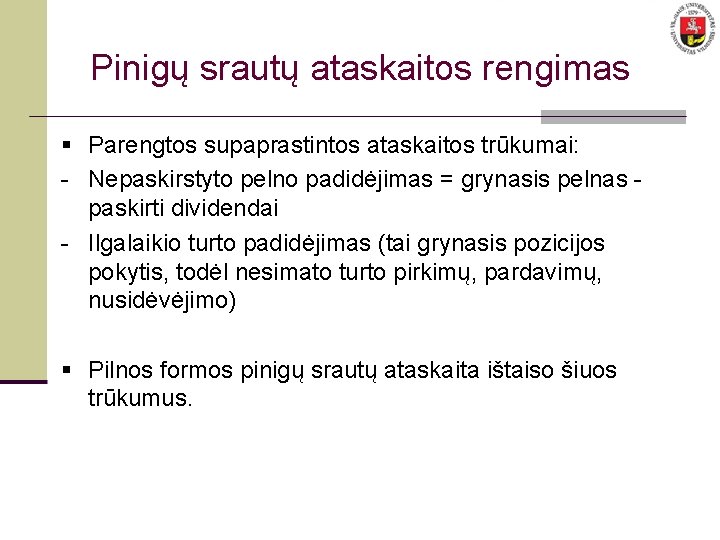 Pinigų srautų ataskaitos rengimas

▪ Parengtos supaprastintos ataskaitos trūkumai:
- Nepaskirstyto pelno padidėjimas = grynasis pelnas - paskirti dividendai
- Ilgalaikio turto padidėjimas (tai grynasis pozicijos pokytis, todėl nesimato turto pirkimų, pardavimų, nusidėvėjimo)

▪ Pilnos formos pinigų srautų ataskaita ištaiso šiuos trūkumus.